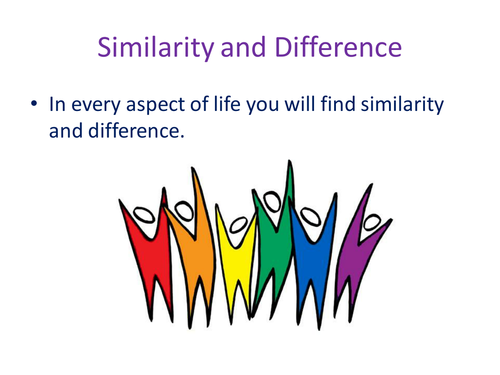 Similarity and Difference

• In every aspect of life you will find similarity and difference.